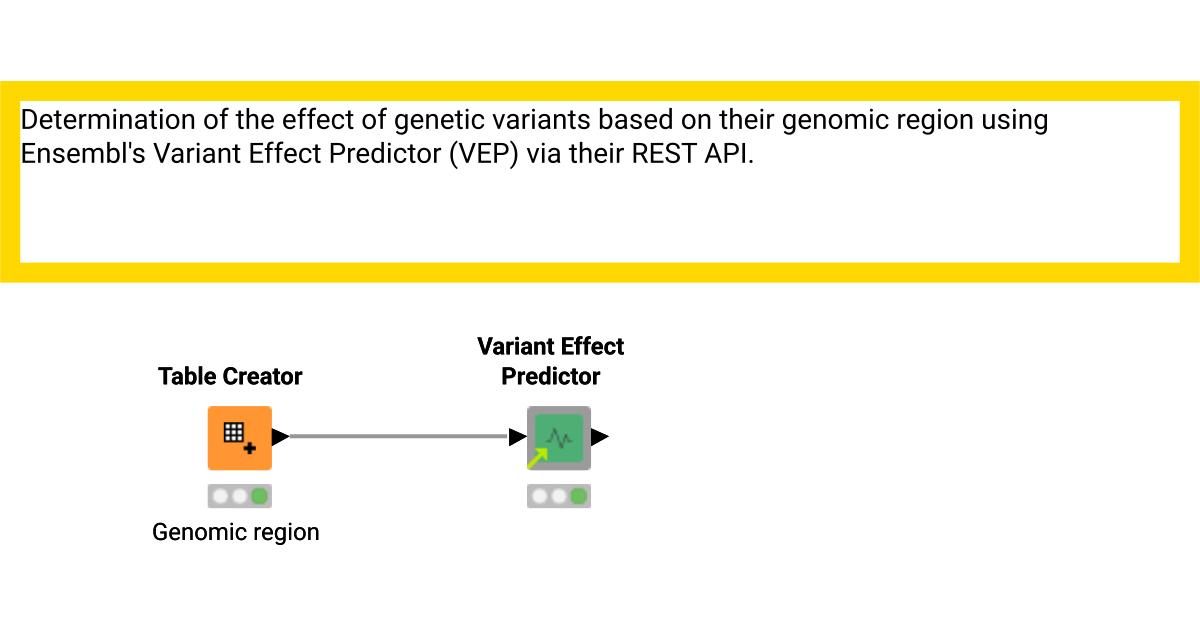 Determination of the effect of genetic variants based on their genomic region using Ensembl's Variant Effect Predictor (VEP) via their REST API.

Table Creator

Genomic region

Variant Effect Predictor